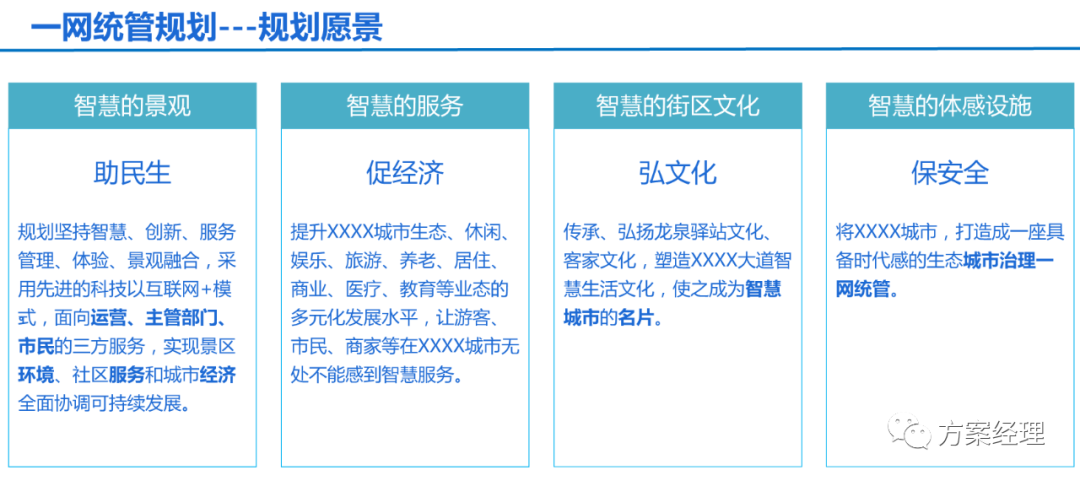 一网统管规划---规划愿景

智慧的景观

助民生

规划坚持智慧、创新、服务管理、体验、景观融合，采用先进的科技以互联网+模式，面向运营、主管部门、市民的三方服务，实现景区环境、社区服务和城市经济全面协调可持续发展。

智慧的服务

促经济

提升XXXX城市生态、休闲、娱乐、旅游、养老、居住、商业、医疗、教育等业态的多元化发展水平，让游客、市民、商家等在XXXX城市无处不能感到智慧服务。

智慧的街区文化

弘文化

传承、弘扬龙泉驿站文化、客家文化，塑造XXXX大道智慧生活文化，使之成为智慧城市的名片。

智慧的体感设施

保安全

将XXXX城市，打造成一座具备时代感的生态城市治理一网统管。

方案经理